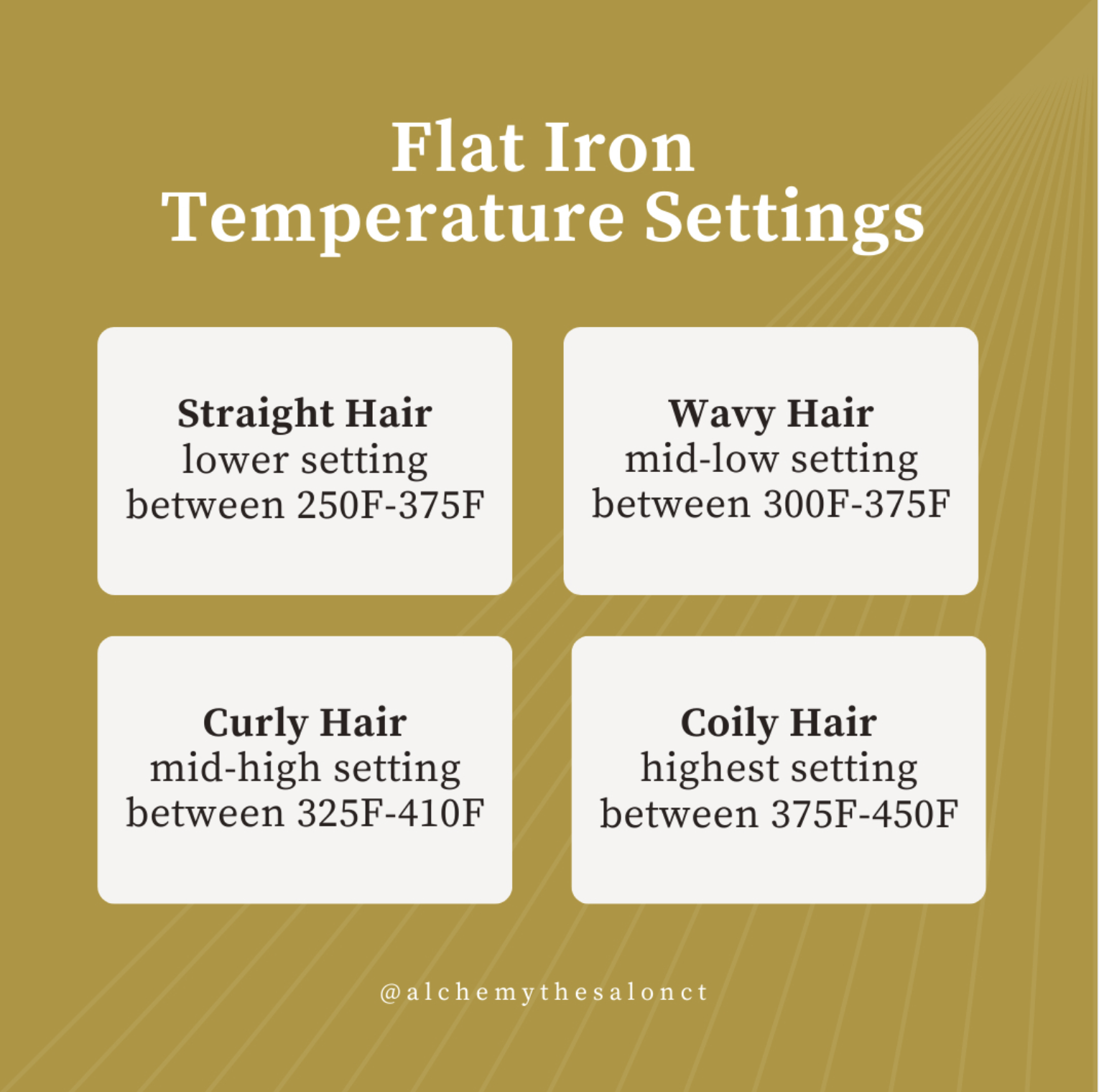 Flat Iron
Temperature Settings

Straight Hair
lower setting
between 250F-375F

Wavy Hair
mid-low setting
between 300F-375F

Curly Hair
mid-high setting
between 325F-410F

Coily Hair
highest setting
between 375F-450F

@alchemythesalonct